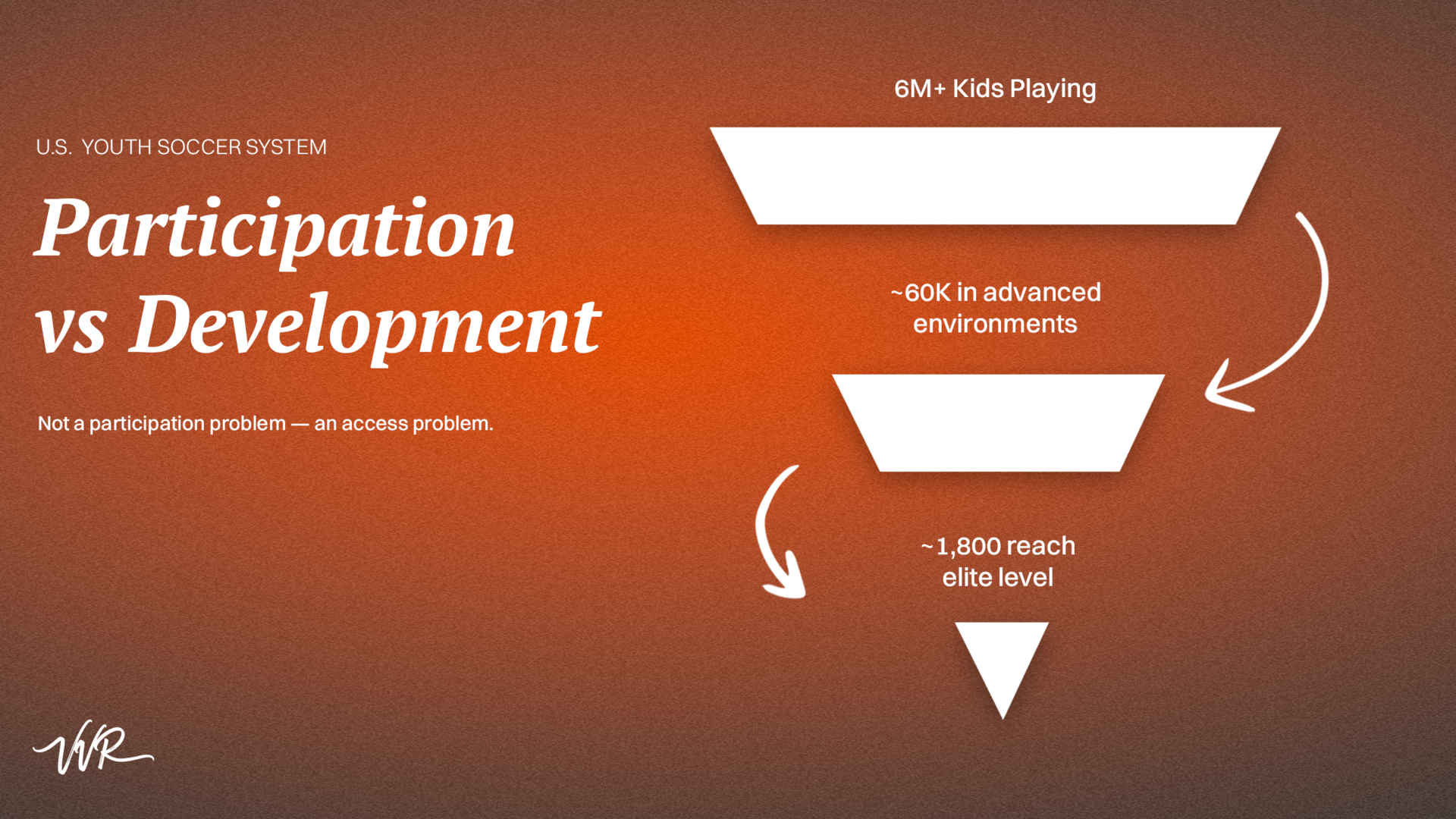 U.S. YOUTH SOCCER SYSTEM

Participation vs Development

Not a participation problem — an access problem.

6M+ Kids Playing

~60K in advanced environments

~1,800 reach elite level

VVR